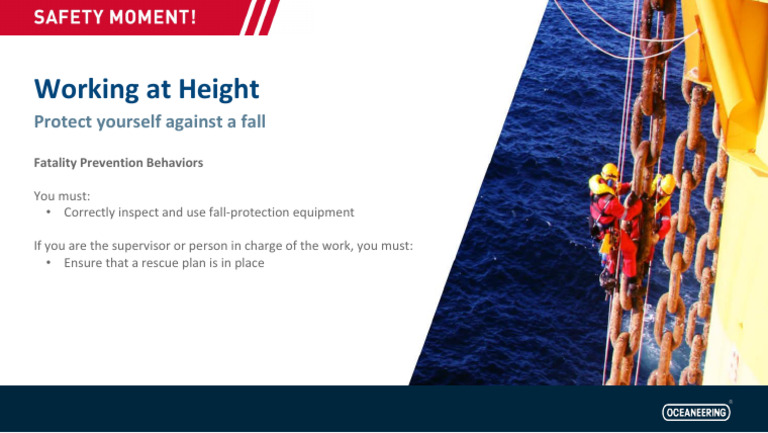 SAFETY MOMENT!

Working at Height

Protect yourself against a fall

Fatality Prevention Behaviors

You must:
• Correctly inspect and use fall-protection equipment

If you are the supervisor or person in charge of the work, you must:
• Ensure that a rescue plan is in place

OCEANEERING®